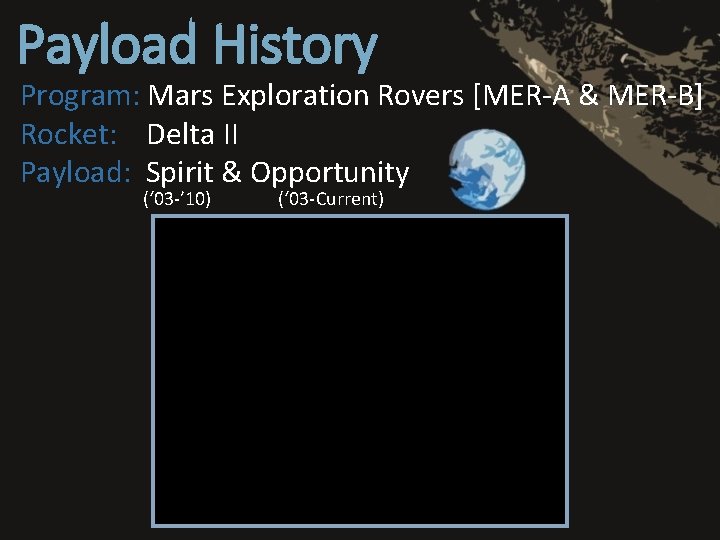 Payload History

Program: Mars Exploration Rovers [MER-A & MER-B]

Rocket: Delta II

Payload: Spirit & Opportunity

('03-'10) ('03-Current)